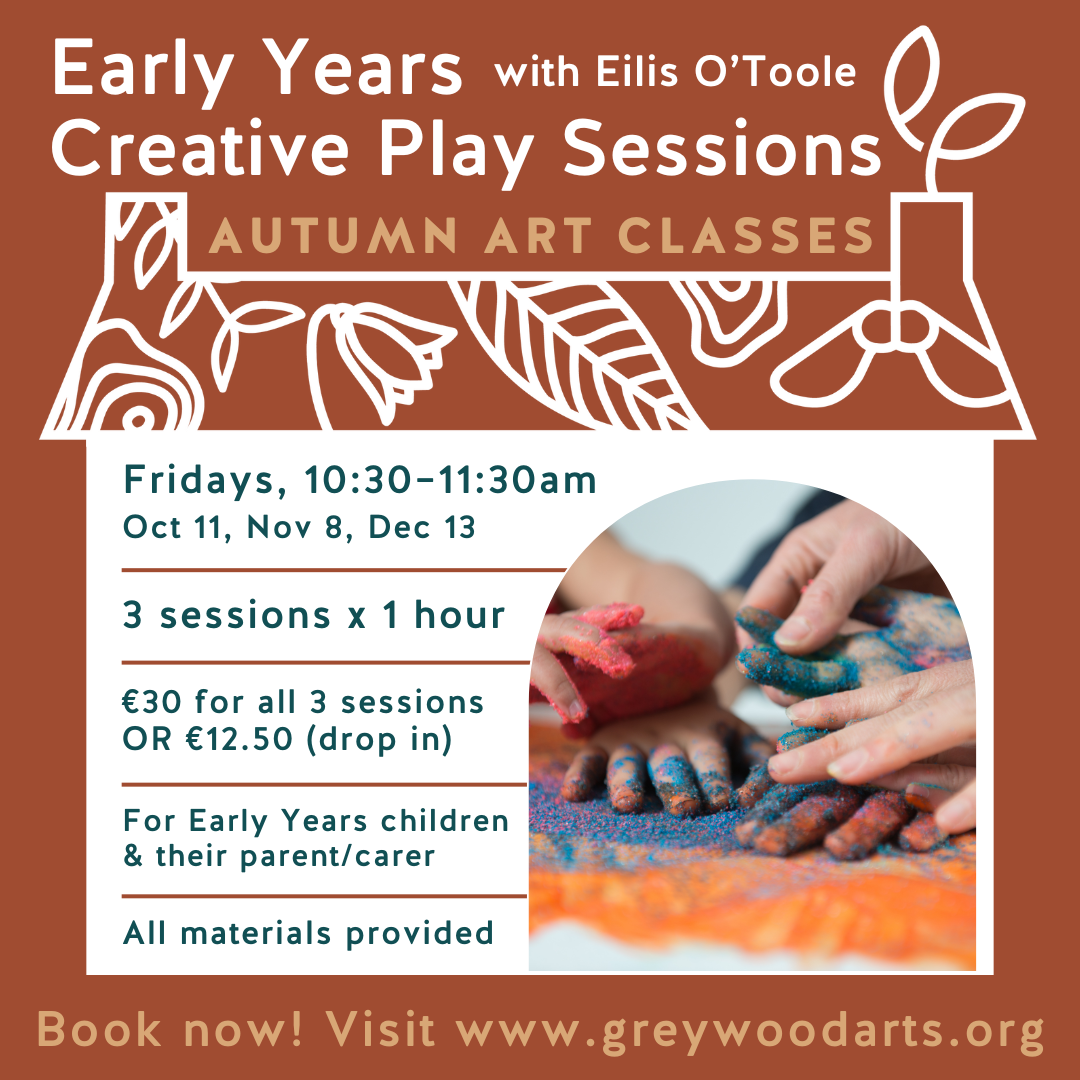 Early Years with Eilis O'Toole
Creative Play Sessions

AUTUMN ART CLASSES

Fridays, 10:30-11:30am
Oct 11, Nov 8, Dec 13

3 sessions x 1 hour

€30 for all 3 sessions
OR €12.50 (drop in)

For Early Years children
& their parent/carer

All materials provided

Book now! Visit www.greywoodarts.org